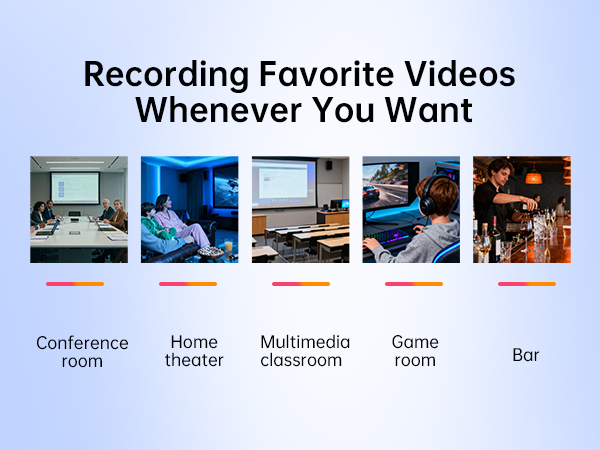 Recording Favorite Videos Whenever You Want

Conference room

Home theater

Multimedia classroom

Game room

Bar